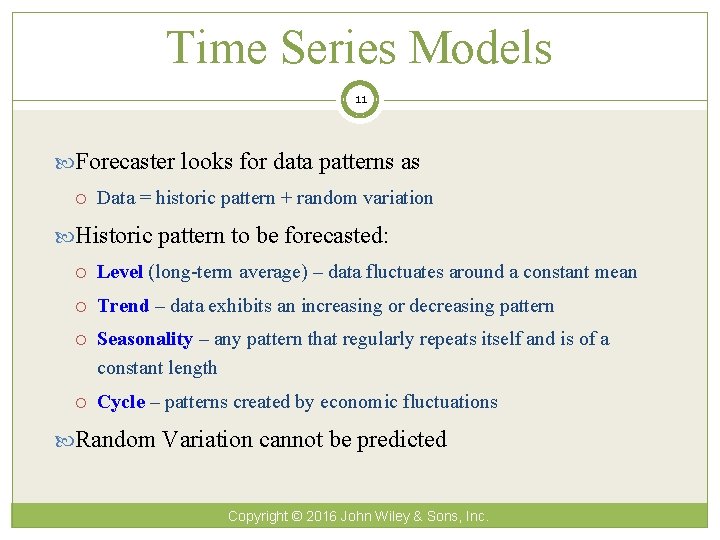 Time Series Models

11

Forecaster looks for data patterns as

Data = historic pattern + random variation

Historic pattern to be forecasted:

Level (long-term average) – data fluctuates around a constant mean

Trend – data exhibits an increasing or decreasing pattern

Seasonality – any pattern that regularly repeats itself and is of a constant length

Cycle – patterns created by economic fluctuations

Random Variation cannot be predicted

Copyright © 2016 John Wiley & Sons, Inc.